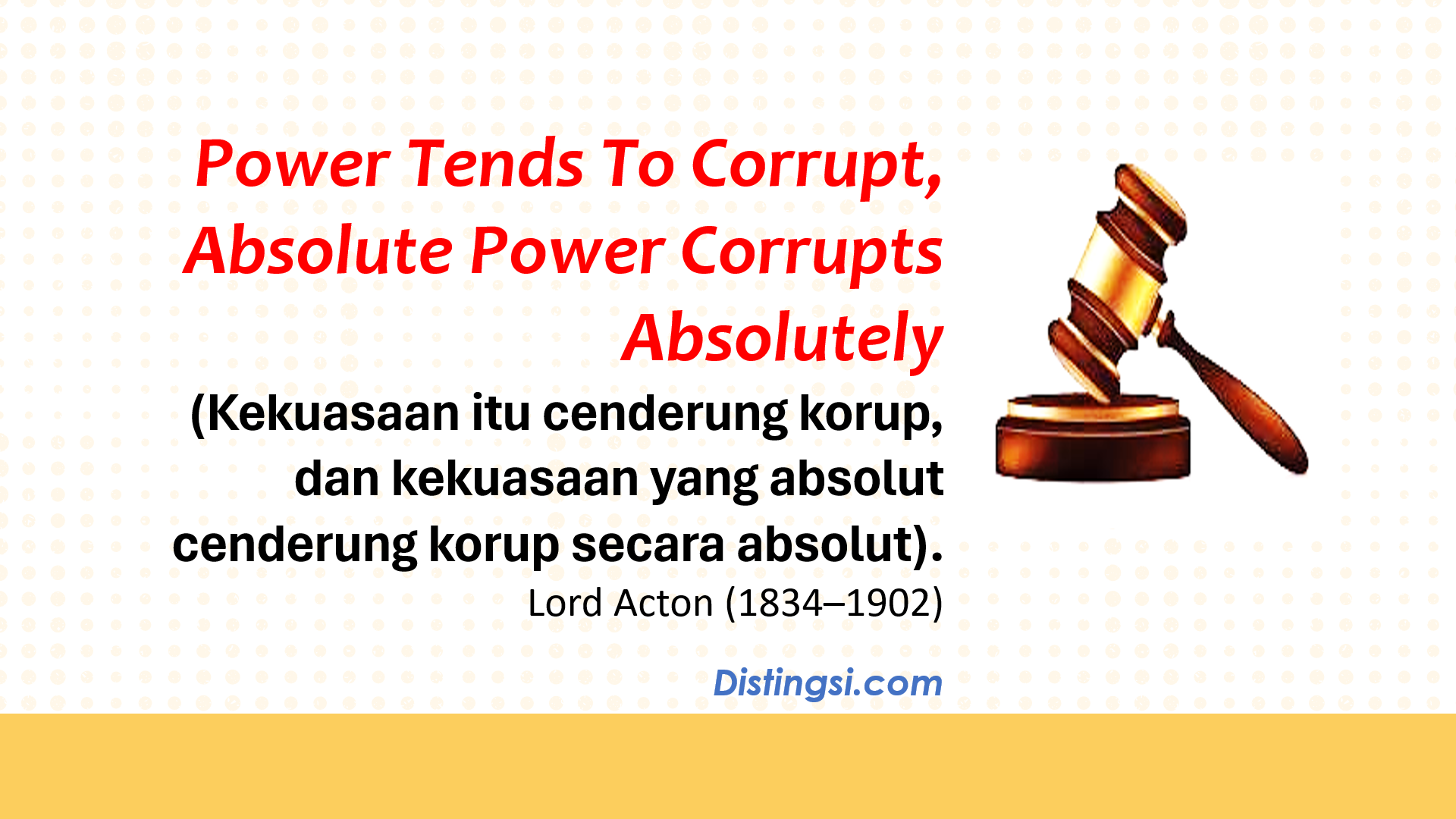 Power Tends To Corrupt, Absolute Power Corrupts Absolutely

(Kekuasaan itu cenderung korup, dan kekuasaan yang absolut cenderung korup secara absolut).

Lord Acton (1834–1902)

Distingsi.com